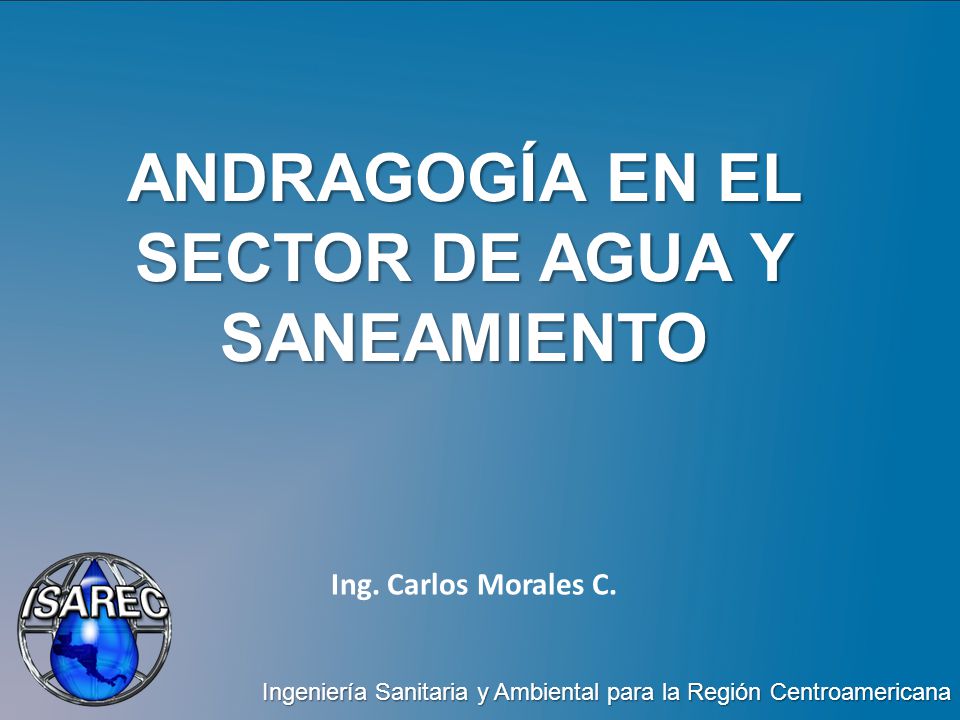 ANDRAGOGÍA EN EL SECTOR DE AGUA Y SANEAMIENTO

Ing. Carlos Morales C.

ISAREC

Ingeniería Sanitaria y Ambiental para la Región Centroamericana